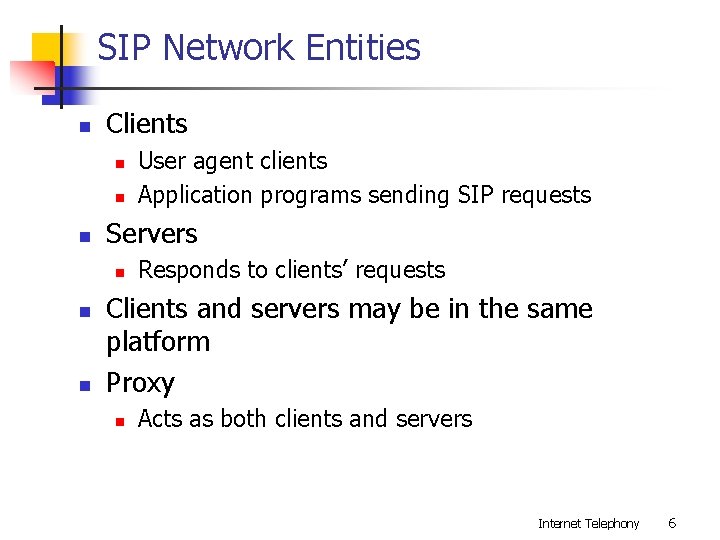 SIP Network Entities

- Clients
  - User agent clients
  - Application programs sending SIP requests
- Servers
  - Responds to clients' requests
- Clients and servers may be in the same platform
- Proxy
  - Acts as both clients and servers

Internet Telephony 6